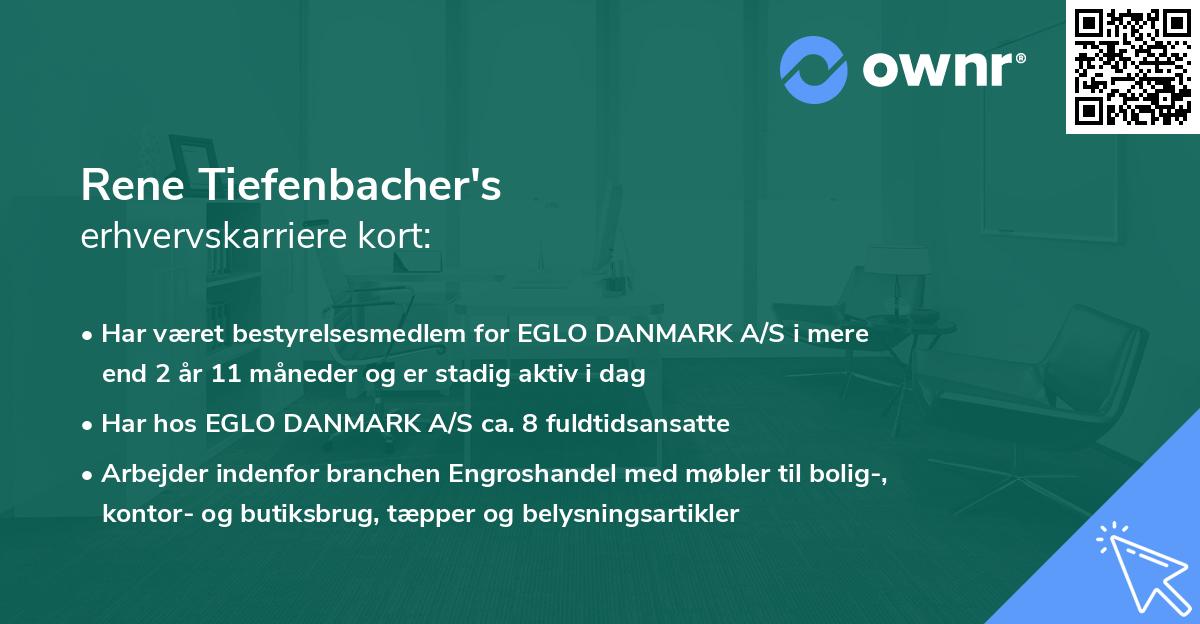 ownr®

Rene Tiefenbacher's
erhvervskarriere kort:

• Har været bestyrelsesmedlem for EGLO DANMARK A/S i mere end 2 år 11 måneder og er stadig aktiv i dag

• Har hos EGLO DANMARK A/S ca. 8 fuldtidsansatte

• Arbejder indenfor branchen Engroshandel med møbler til bolig-, kontor- og butiksbrug, tæpper og belysningsartikler